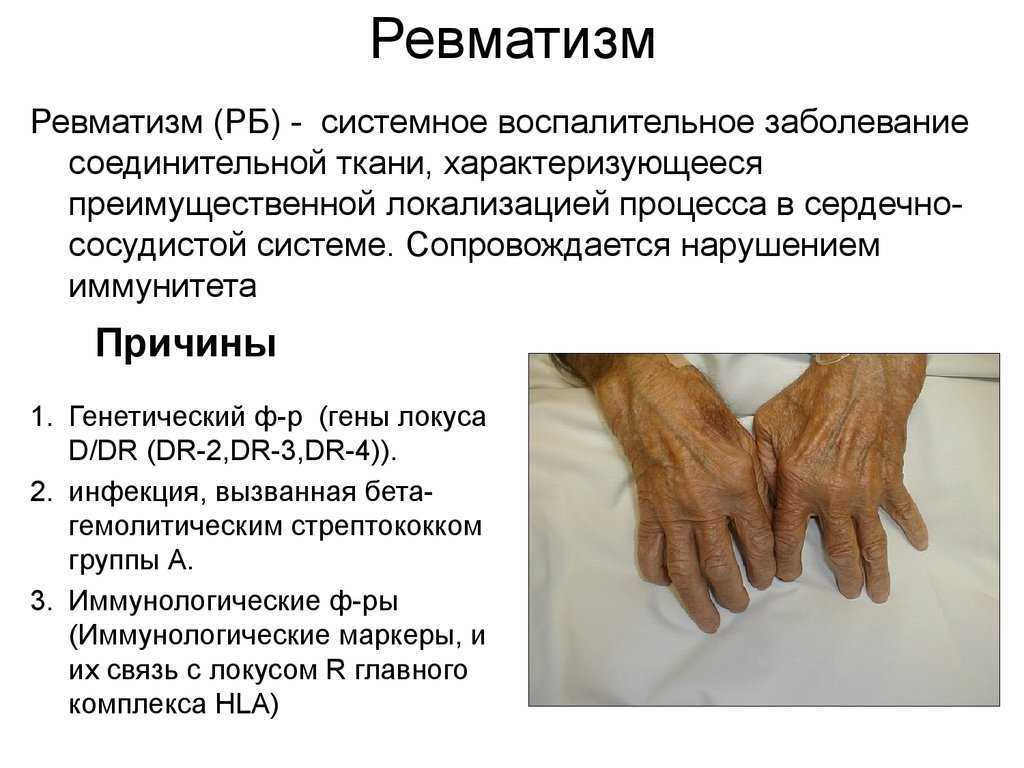 Ревматизм

Ревматизм (РБ) - системное воспалительное заболевание соединительной ткани, характеризующееся преимущественной локализацией процесса в сердечно-сосудистой системе. Сопровождается нарушением иммунитета

Причины

1. Генетический ф-р (гены локуса D/DR (DR-2,DR-3,DR-4)).
2. инфекция, вызванная бета-гемолитическим стрептококком группы А.
3. Иммунологические ф-ры (Иммунологические маркеры, и их связь с локусом R главного комплекса HLA)